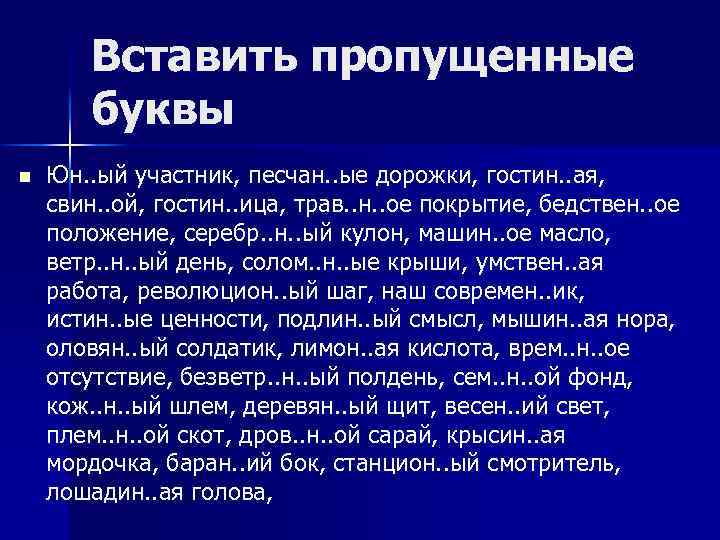 Вставить пропущенные буквы

Юн..ый участник, песчан..ые дорожки, гостин..ая, свин..ой, гостин..ица, трав..н..ое покрытие, бедствен..ое положение, серебр..н..ый кулон, машин..ое масло, ветр..н..ый день, солом..н..ые крыши, умствен..ая работа, революцион..ый шаг, наш современ..ик, истин..ые ценности, подлин..ый смысл, мышин..ая нора, оловян..ый солдатик, лимон..ая кислота, врем..н..ое отсутствие, безветр..н..ый полдень, сем..н..ой фонд, кож..н..ый шлем, деревян..ый щит, весен..ий свет, плем..н..ой скот, дров..н..ой сарай, крысин..ая мордочка, баран..ий бок, станцион..ый смотритель, лошадин..ая голова,